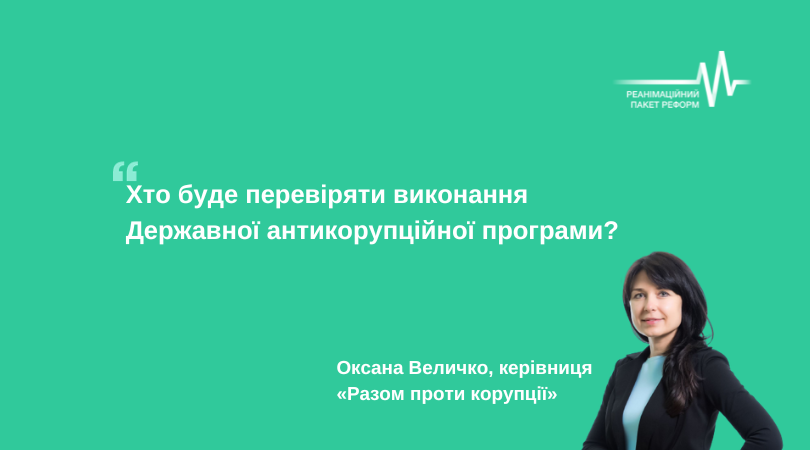 РЕАНІМАЦІЙНИЙ ПАКЕТ РЕФОРМ

“ Хто буде перевіряти виконання Державної антикорупційної програми?

Оксана Величко, керівниця «Разом проти корупції»